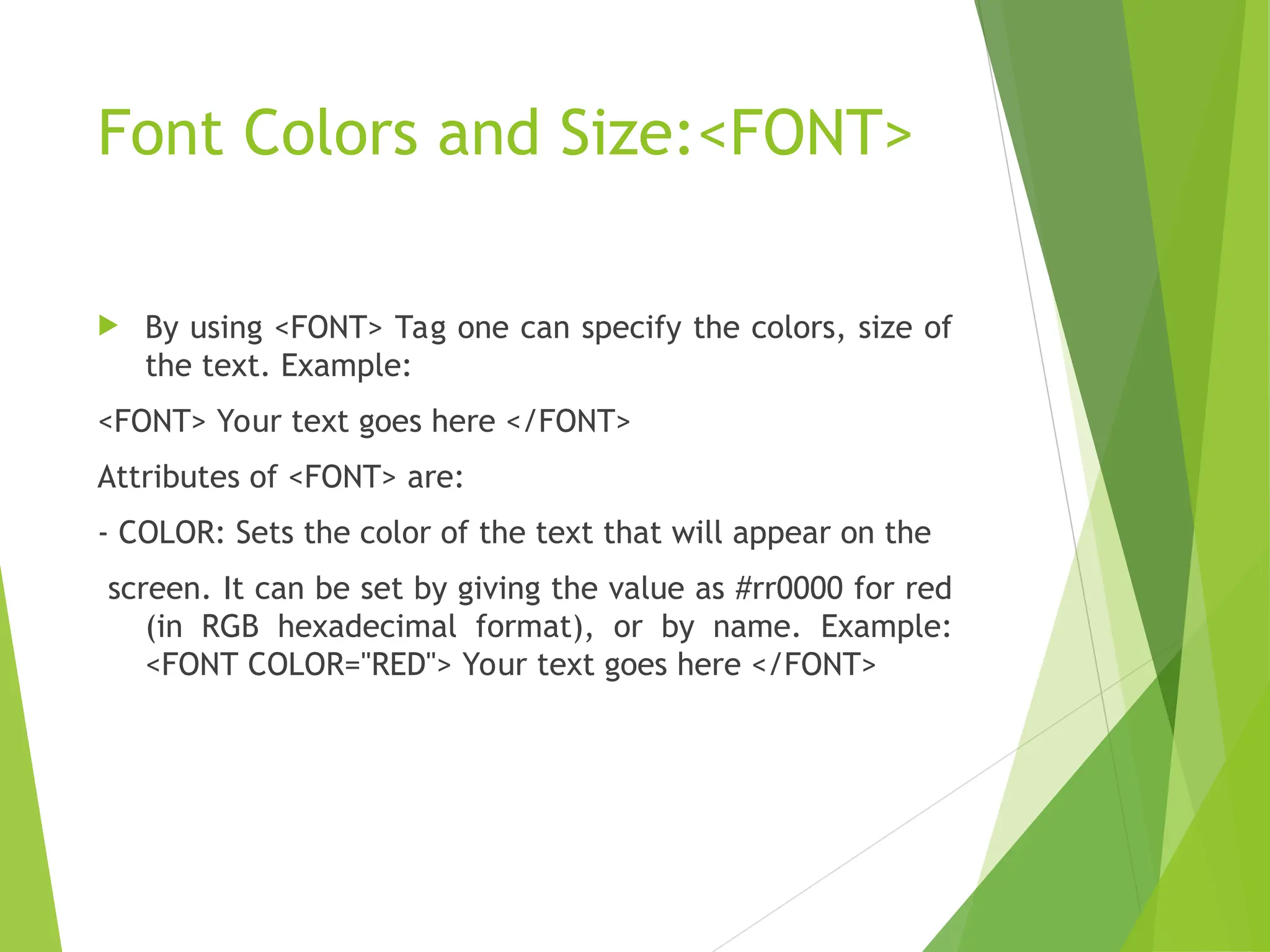 Font Colors and Size:<FONT>

By using <FONT> Tag one can specify the colors, size of the text. Example:

<FONT> Your text goes here </FONT>

Attributes of <FONT> are:

- COLOR: Sets the color of the text that will appear on the

screen. It can be set by giving the value as #rr0000 for red (in RGB hexadecimal format), or by name. Example: <FONT COLOR="RED"> Your text goes here </FONT>